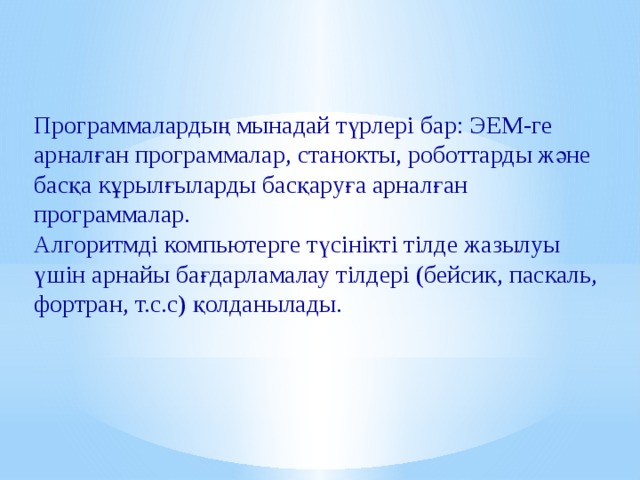 Программалардың мынадай түрлері бар: ЭЕМ-ге арналған программалар, станокты, роботтарды және басқа құрылғыларды басқаруға арналған программалар.
Алгоритмді компьютерге түсінікті тілде жазылуы үшін арнайы бағдарламалау тілдері (бейсик, паскаль, фортран, т.с.с) қолданылады.